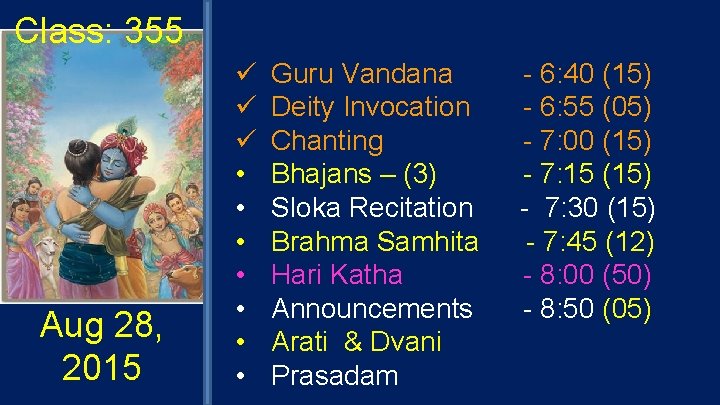 Class: 355

Aug 28, 2015

✓ Guru Vandana - 6:40 (15)
✓ Deity Invocation - 6:55 (05)
✓ Chanting - 7:00 (15)
• Bhajans – (3) - 7:15 (15)
• Sloka Recitation - 7:30 (15)
• Brahma Samhita - 7:45 (12)
• Hari Katha - 8:00 (50)
• Announcements - 8:50 (05)
• Arati & Dvani
• Prasadam